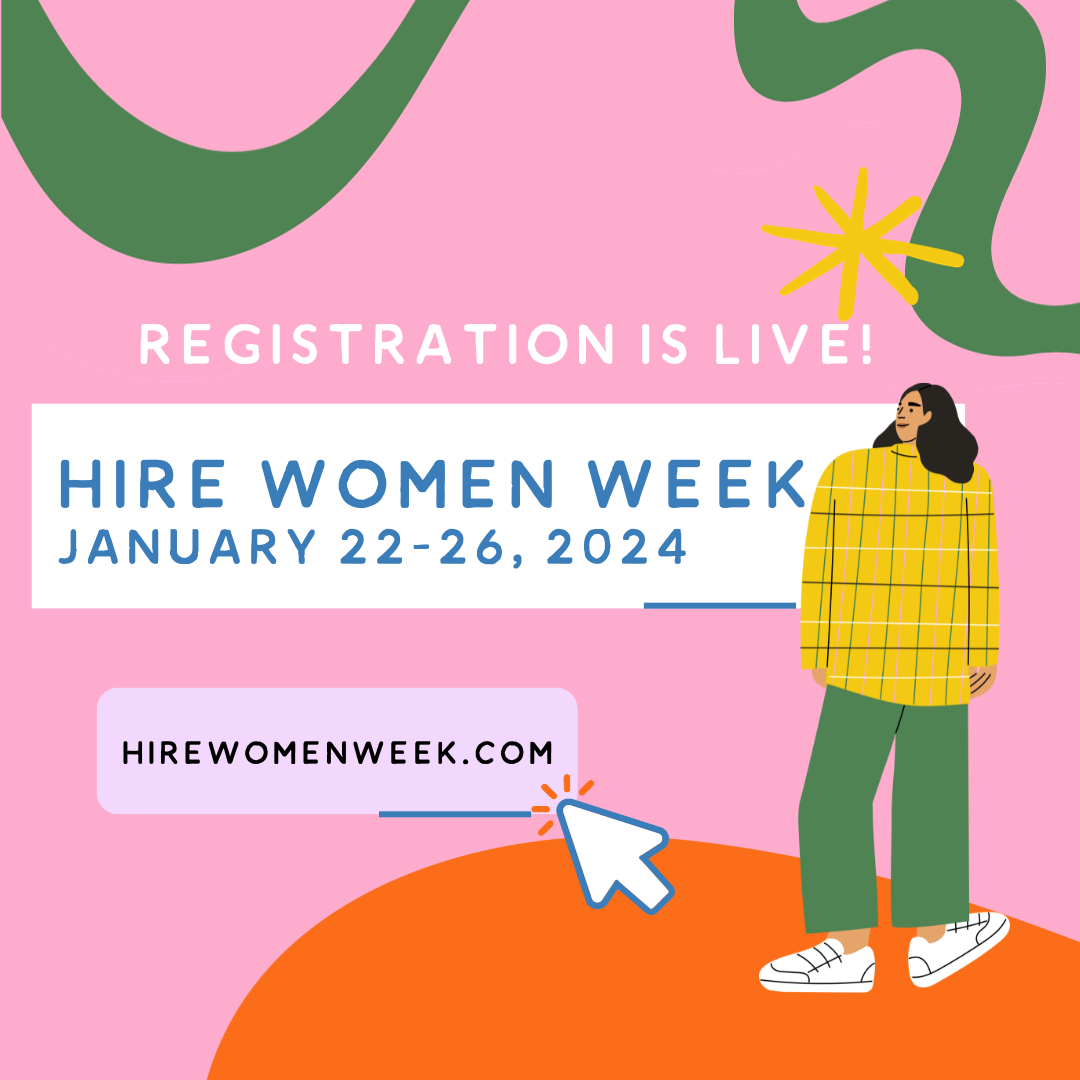 REGISTRATION IS LIVE!

HIRE WOMEN WEEK
JANUARY 22-26, 2024

HIREWOMENWEEK.COM